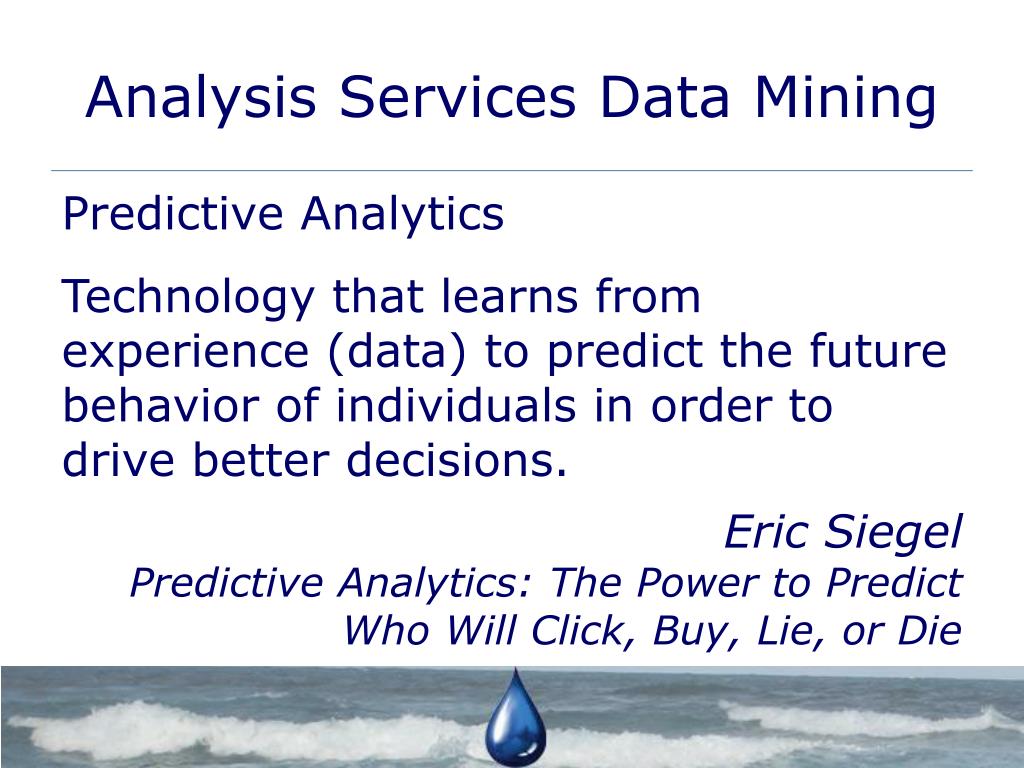 Analysis Services Data Mining

Predictive Analytics

Technology that learns from experience (data) to predict the future behavior of individuals in order to drive better decisions.

Eric Siegel
Predictive Analytics: The Power to Predict Who Will Click, Buy, Lie, or Die